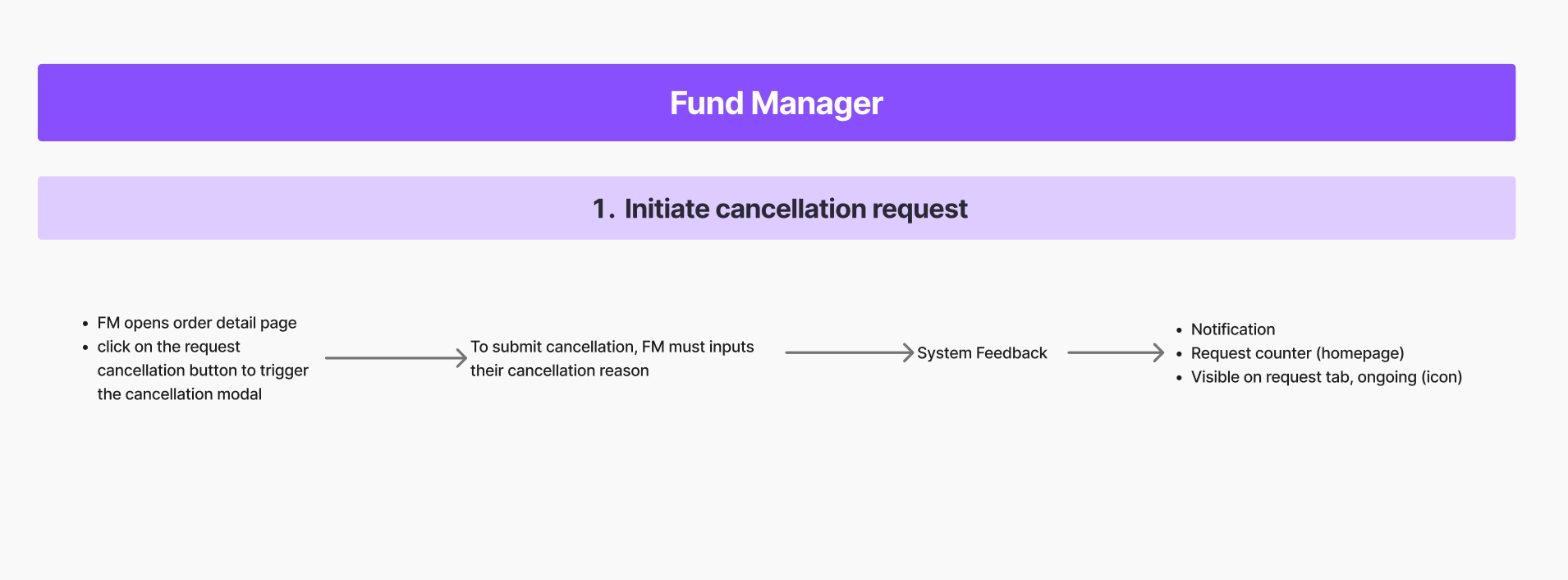 Fund Manager

1. Initiate cancellation request

- FM opens order detail page
- click on the request cancellation button to trigger the cancellation modal

To submit cancellation, FM must inputs their cancellation reason

System Feedback

- Notification
- Request counter (homepage)
- Visible on request tab, ongoing (icon)